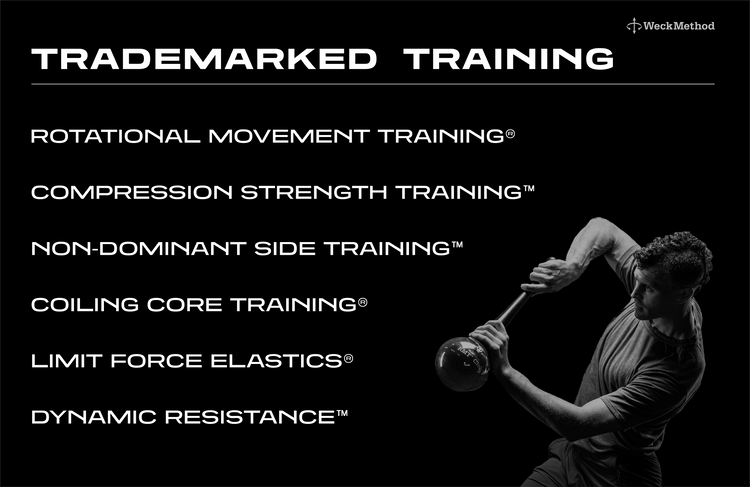 WeckMethod

TRADEMARKED TRAINING

ROTATIONAL MOVEMENT TRAINING®

COMPRESSION STRENGTH TRAINING™

NON-DOMINANT SIDE TRAINING™

COILING CORE TRAINING®

LIMIT FORCE ELASTICS®

DYNAMIC RESISTANCE™